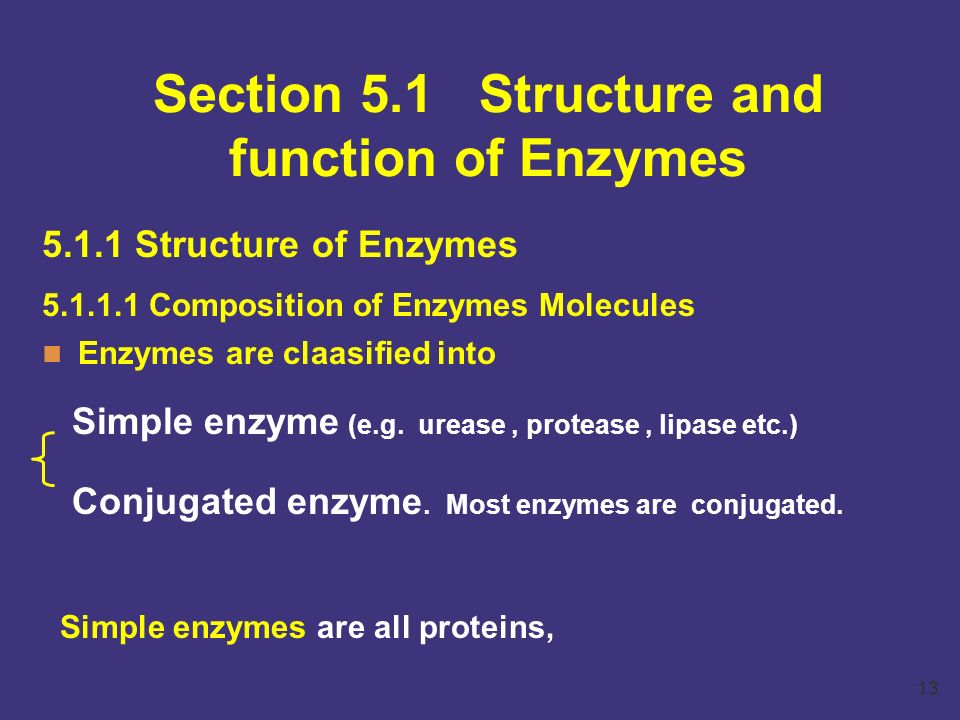 Section 5.1 Structure and function of Enzymes

5.1.1 Structure of Enzymes

5.1.1.1 Composition of Enzymes Molecules

Enzymes are claasified into

Simple enzyme (e.g. urease , protease , lipase etc.)

Conjugated enzyme. Most enzymes are conjugated.

Simple enzymes are all proteins,

13